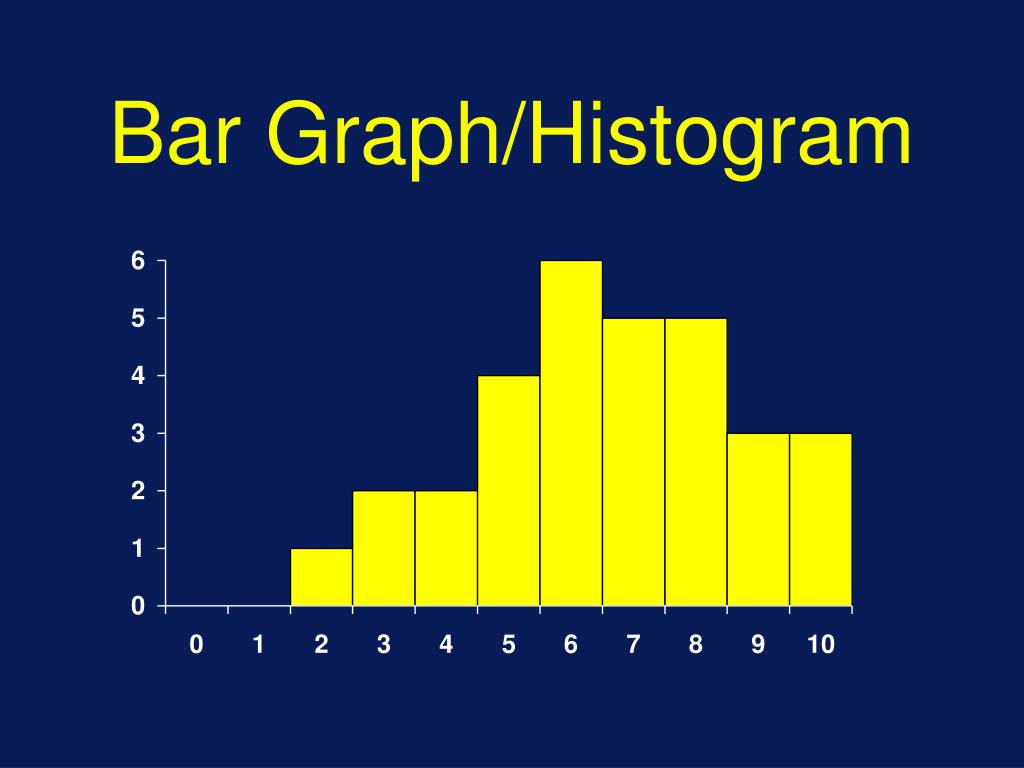 Bar Graph/Histogram

6
5
4
3
2
1
0

0 1 2 3 4 5 6 7 8 9 10